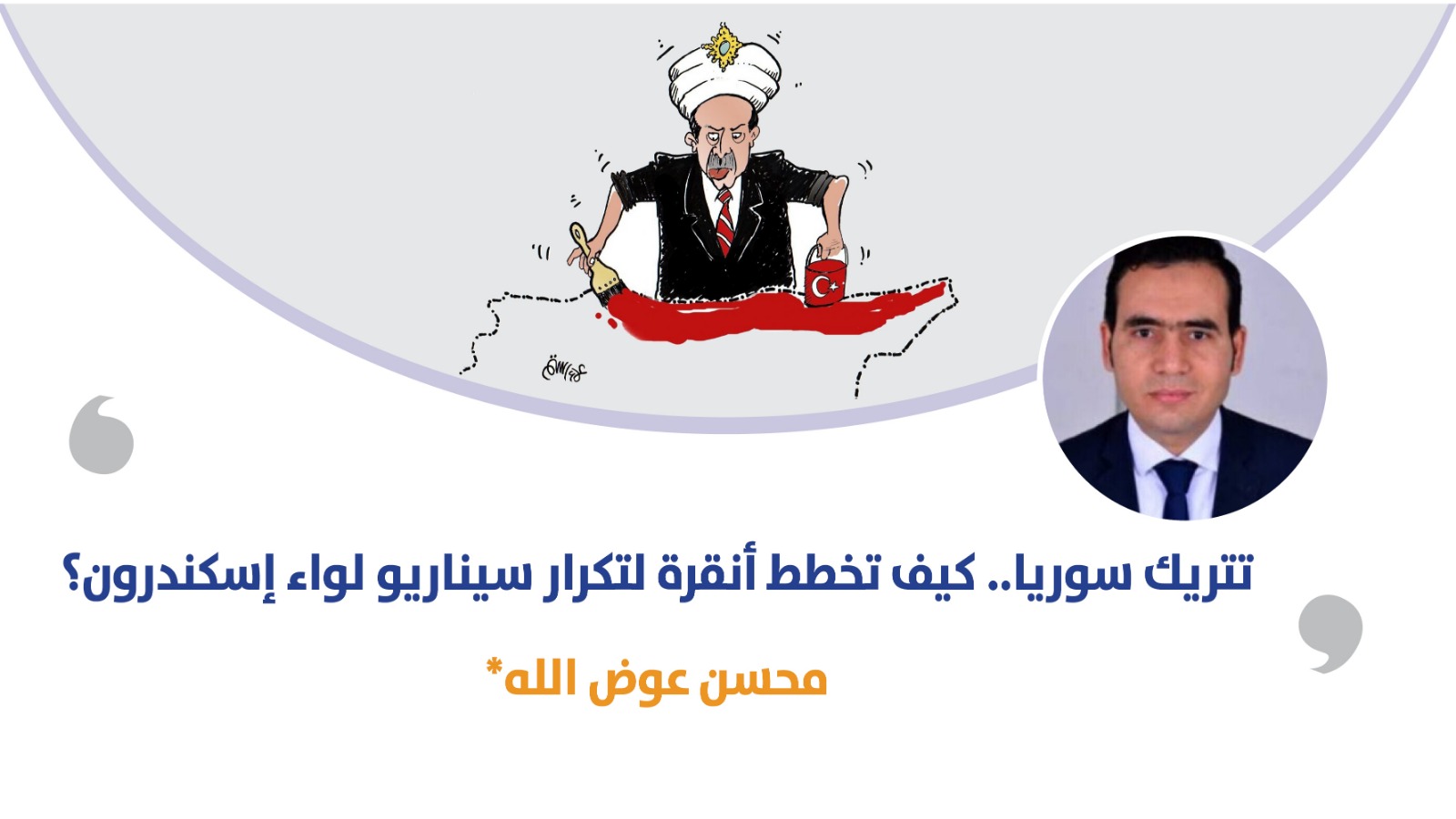 تتريك سوريا.. كيف تخطط أنقرة لتكرار سيناريو لواء إسكندرون؟

محسن عوض الله*